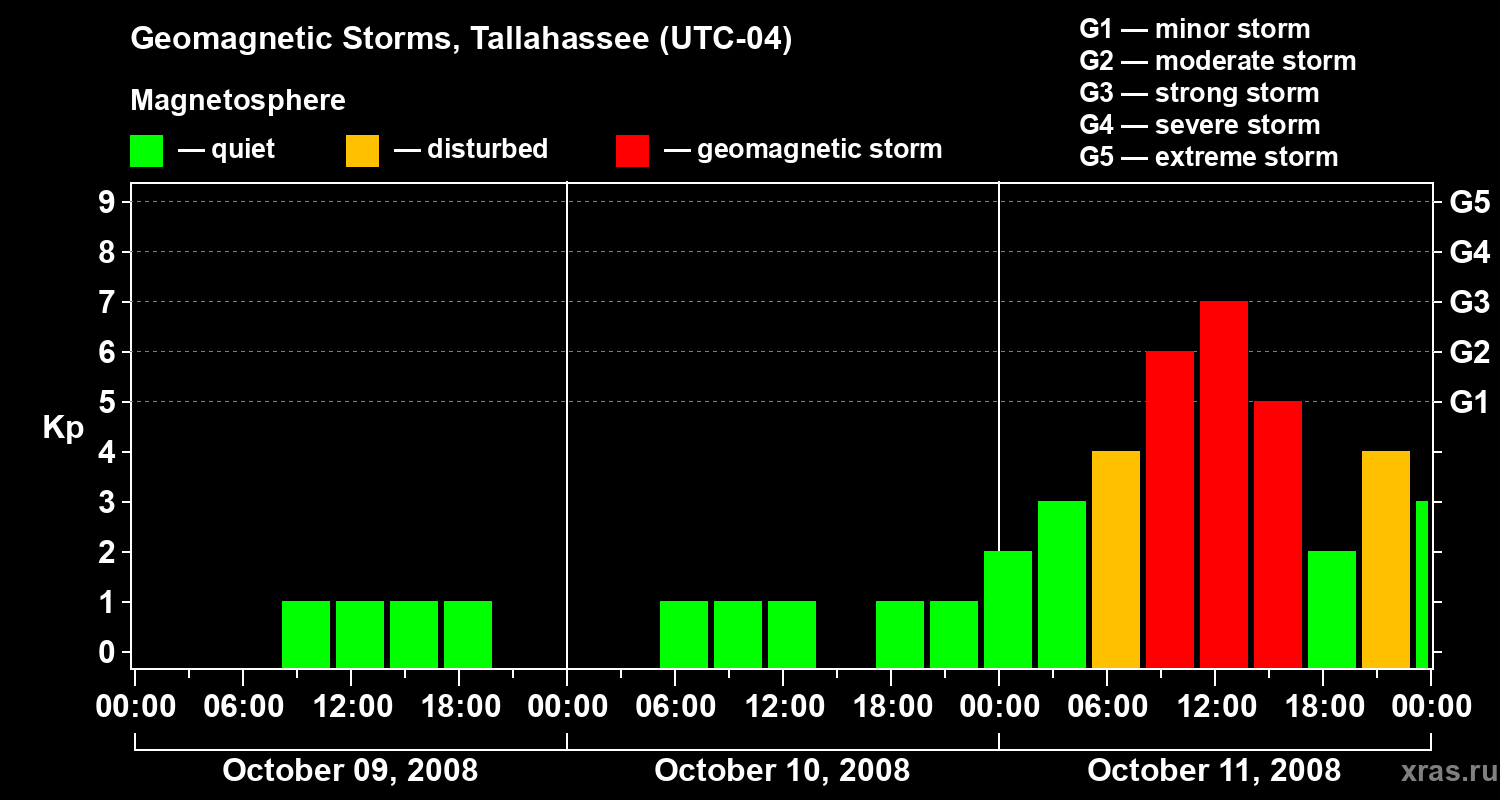 Geomagnetic Storms, Tallahassee (UTC-04)

Magnetosphere

— quiet — disturbed — geomagnetic storm

G1 — minor storm
G2 — moderate storm
G3 — strong storm
G4 — severe storm
G5 — extreme storm

Kp

9
8
7
6
5
4
3
2
1
0

G5
G4
G3
G2
G1

00:00 06:00 12:00 18:00 00:00 06:00 12:00 18:00 00:00 06:00 12:00 18:00 00:00

October 09, 2008
October 10, 2008
October 11, 2008

xras.ru